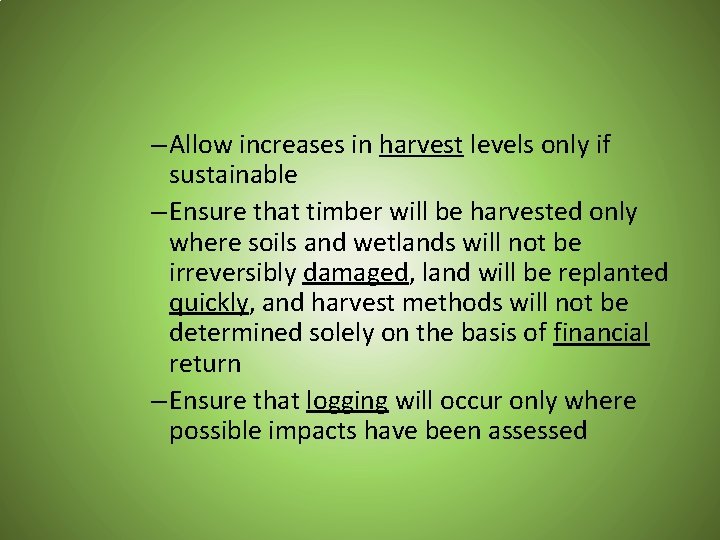 –Allow increases in harvest levels only if sustainable

–Ensure that timber will be harvested only where soils and wetlands will not be irreversibly damaged, land will be replanted quickly, and harvest methods will not be determined solely on the basis of financial return

–Ensure that logging will occur only where possible impacts have been assessed